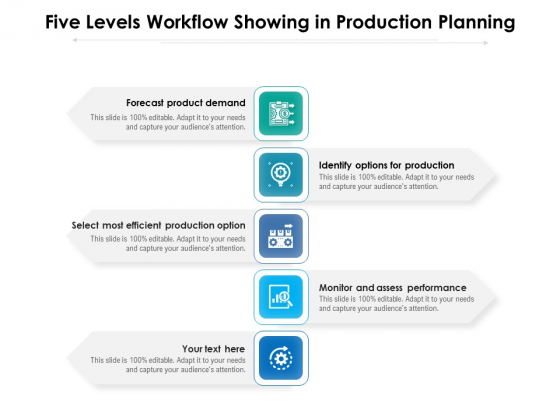 Five Levels Workflow Showing in Production Planning

Forecast product demand
This slide is 100% editable. Adapt it to your needs and capture your audience's attention.

Identify options for production
This slide is 100% editable. Adapt it to your needs and capture your audience's attention.

Select most efficient production option
This slide is 100% editable. Adapt it to your needs and capture your audience's attention.

Monitor and assess performance
This slide is 100% editable. Adapt it to your needs and capture your audience's attention.

Your text here
This slide is 100% editable. Adapt it to your needs and capture your audience's attention.